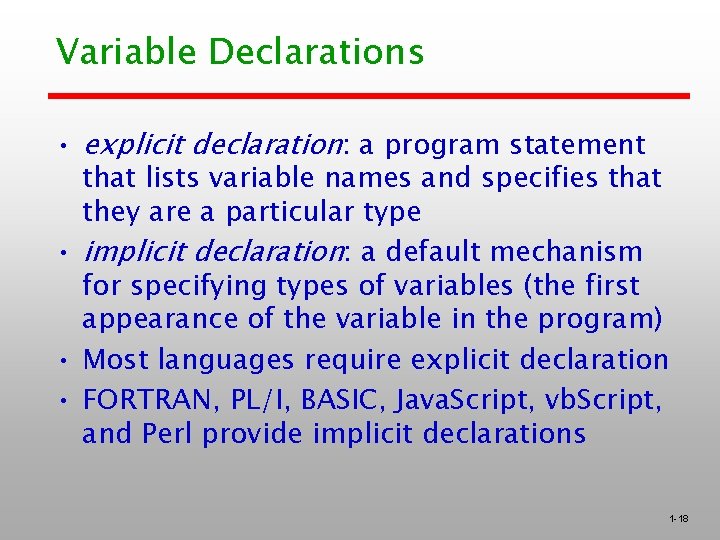 Variable Declarations

• explicit declaration: a program statement that lists variable names and specifies that they are a particular type

• implicit declaration: a default mechanism for specifying types of variables (the first appearance of the variable in the program)

• Most languages require explicit declaration

• FORTRAN, PL/I, BASIC, JavaScript, vbScript, and Perl provide implicit declarations

1-18